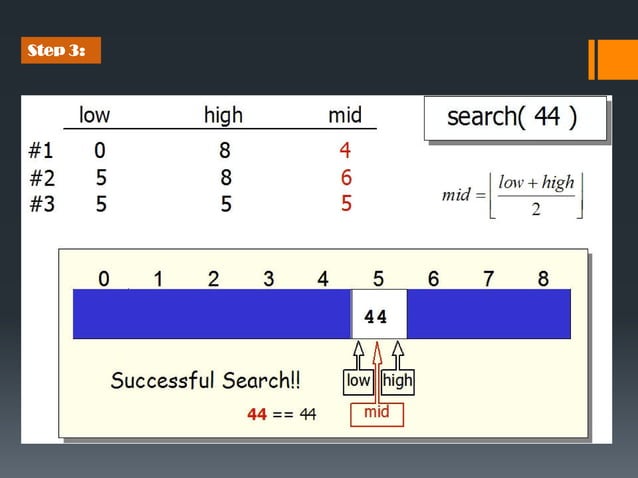 Step 3:

|  | low | high | mid |
|---|---|---|---|
| #1 | 0 | 8 | 4 |
| #2 | 5 | 8 | 6 |
| #3 | 5 | 5 | 5 |

search( 44 )

$mid = \left\lfloor \frac{low + high}{2} \right\rfloor$

0 1 2 3 4 5 6 7 8

44

Successful Search!!

low high

mid

44 == 44